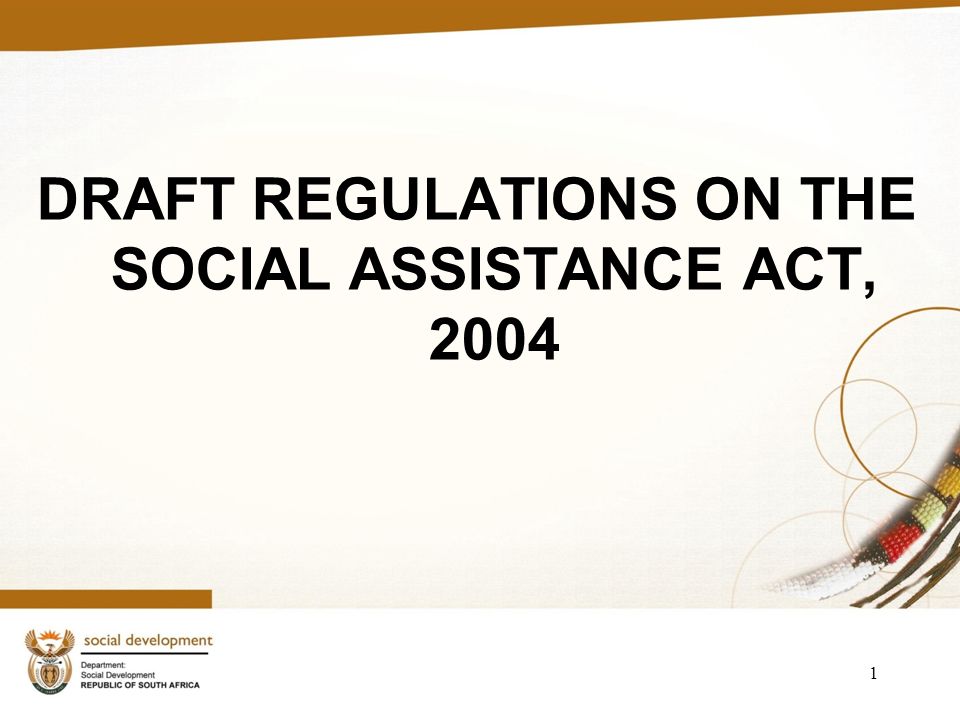 DRAFT REGULATIONS ON THE SOCIAL ASSISTANCE ACT, 2004

social development

Department:
Social Development
REPUBLIC OF SOUTH AFRICA

1